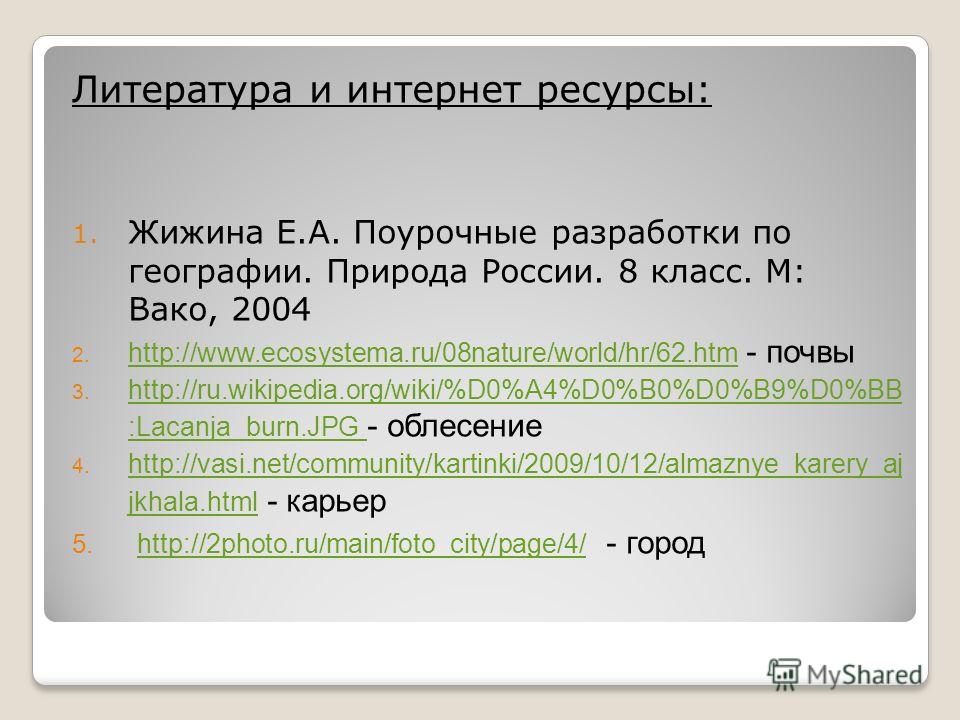 Литература и интернет ресурсы:

1. Жижина Е.А. Поурочные разработки по географии. Природа России. 8 класс. М: Вако, 2004

2. http://www.ecosystema.ru/08nature/world/hr/62.htm - почвы

3. http://ru.wikipedia.org/wiki/%D0%A4%D0%B0%D0%B9%D0%BB:Lacanja_burn.JPG - облесение

4. http://vasi.net/community/kartinki/2009/10/12/almaznye_karery_ajjkhala.html - карьер

5. http://2photo.ru/main/foto_city/page/4/ - город

MyShared